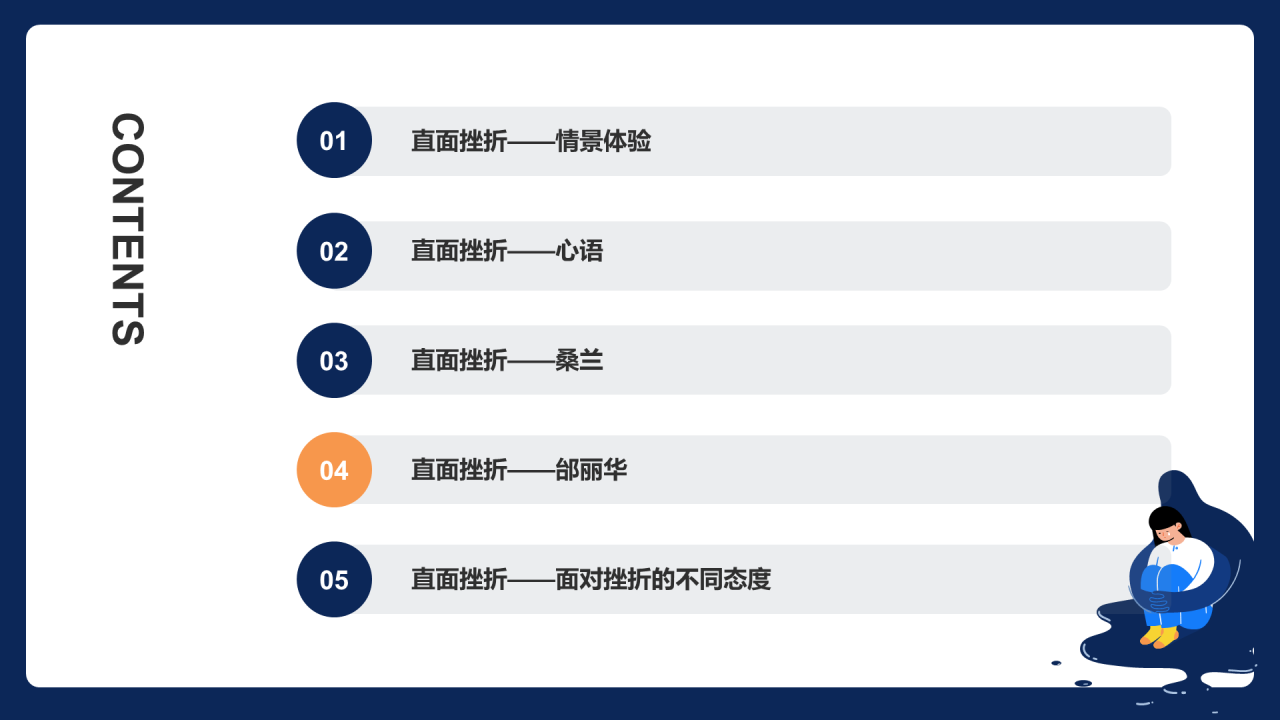 CONTENTS

01 直面挫折——情景体验

02 直面挫折——心语

03 直面挫折——桑兰

04 直面挫折——邰丽华

05 直面挫折——面对挫折的不同态度